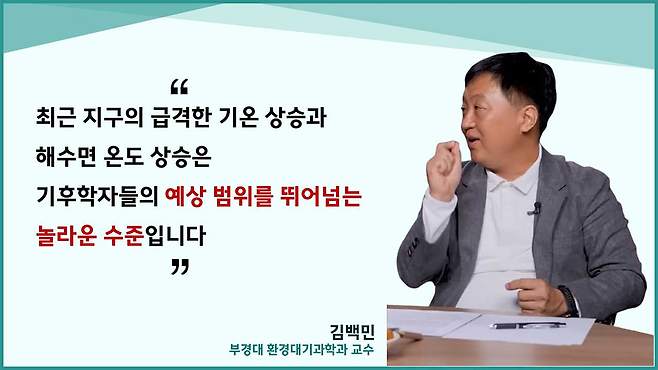 “
최근 지구의 급격한 기온 상승과
해수면 온도 상승은
기후학자들의 예상 범위를 뛰어넘는
놀라운 수준입니다
”

김백민
부경대 환경대기과학과 교수